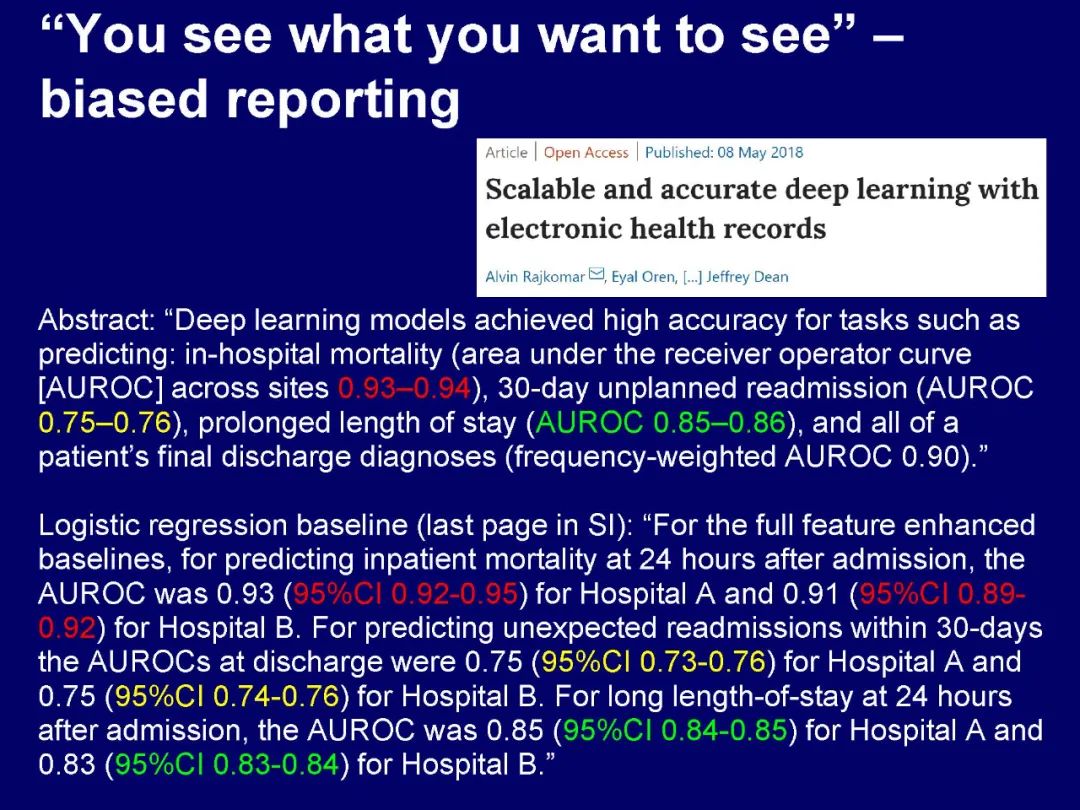 “You see what you want to see” – biased reporting

Article | Open Access | Published: 08 May 2018

Scalable and accurate deep learning with electronic health records

Alvin Rajkomar, Eyal Oren, [...] Jeffrey Dean

Abstract: “Deep learning models achieved high accuracy for tasks such as predicting: in-hospital mortality (area under the receiver operator curve [AUROC] across sites 0.93–0.94), 30-day unplanned readmission (AUROC 0.75–0.76), prolonged length of stay (AUROC 0.85–0.86), and all of a patient’s final discharge diagnoses (frequency-weighted AUROC 0.90).”

Logistic regression baseline (last page in SI): “For the full feature enhanced baselines, for predicting inpatient mortality at 24 hours after admission, the AUROC was 0.93 (95%CI 0.92-0.95) for Hospital A and 0.91 (95%CI 0.89-0.92) for Hospital B. For predicting unexpected readmissions within 30-days the AUROCs at discharge were 0.75 (95%CI 0.73-0.76) for Hospital A and 0.75 (95%CI 0.74-0.76) for Hospital B. For long length-of-stay at 24 hours after admission, the AUROC was 0.85 (95%CI 0.84-0.85) for Hospital A and 0.83 (95%CI 0.83-0.84) for Hospital B.”